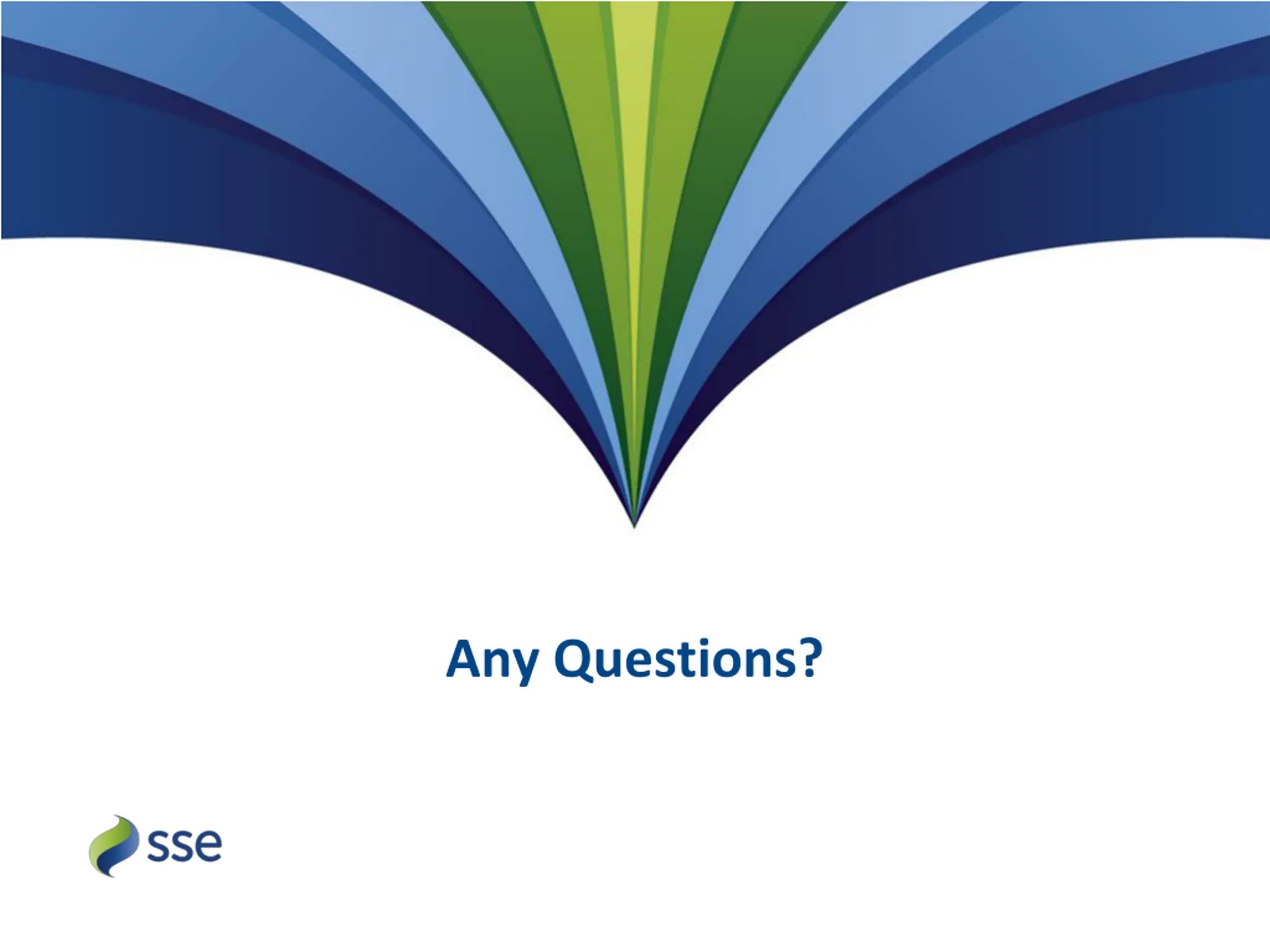 Any Questions?

sse